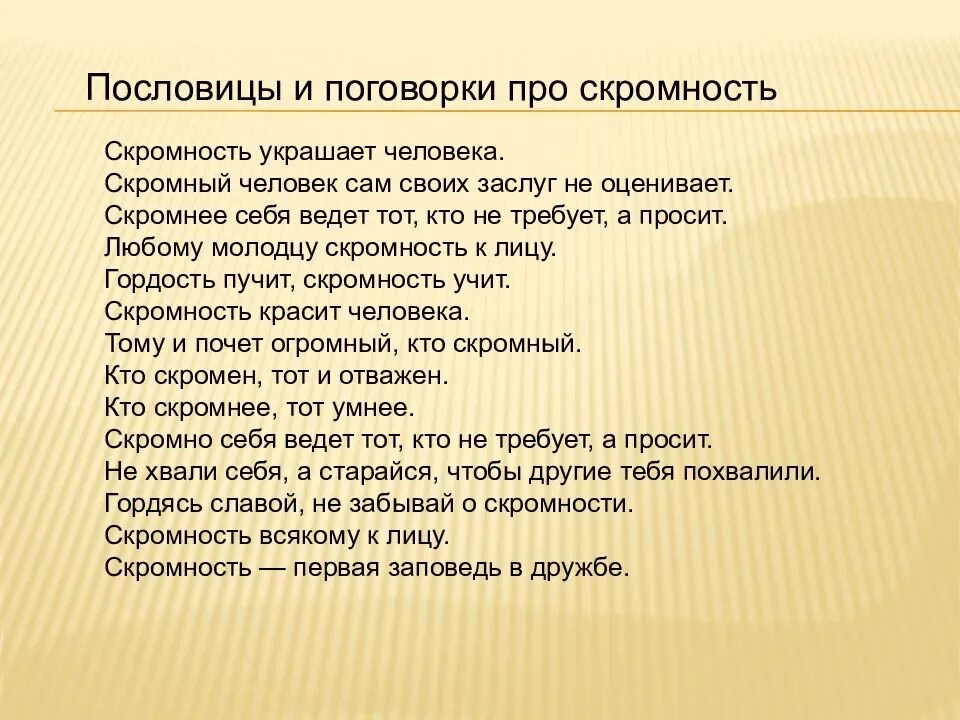 Пословицы и поговорки про скромность

Скромность украшает человека.
Скромный человек сам своих заслуг не оценивает.
Скромнее себя ведет тот, кто не требует, а просит.
Любому молодцу скромность к лицу.
Гордость пучит, скромность учит.
Скромность красит человека.
Тому и почет огромный, кто скромный.
Кто скромен, тот и отважен.
Кто скромнее, тот умнее.
Скромно себя ведет тот, кто не требует, а просит.
Не хвали себя, а старайся, чтобы другие тебя похвалили.
Гордясь славой, не забывай о скромности.
Скромность всякому к лицу.
Скромность — первая заповедь в дружбе.